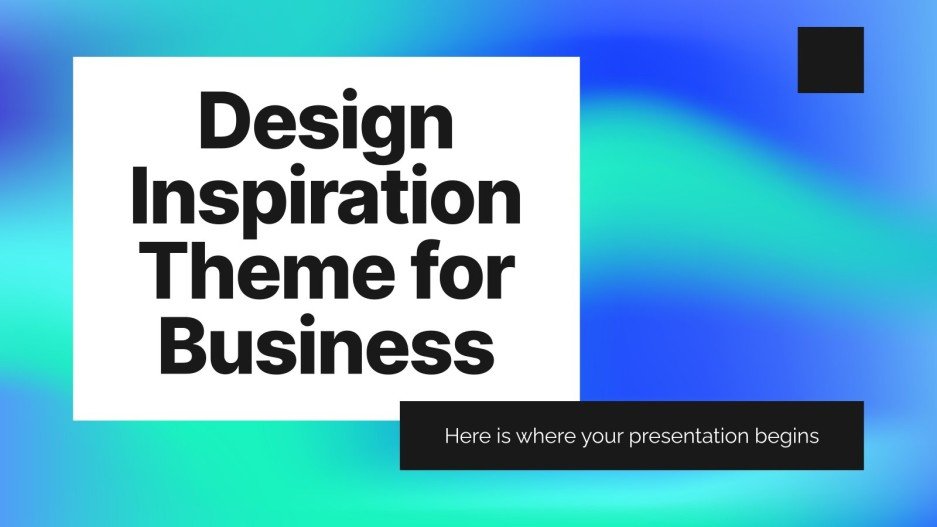 Design Inspiration Theme for Business

Here is where your presentation begins